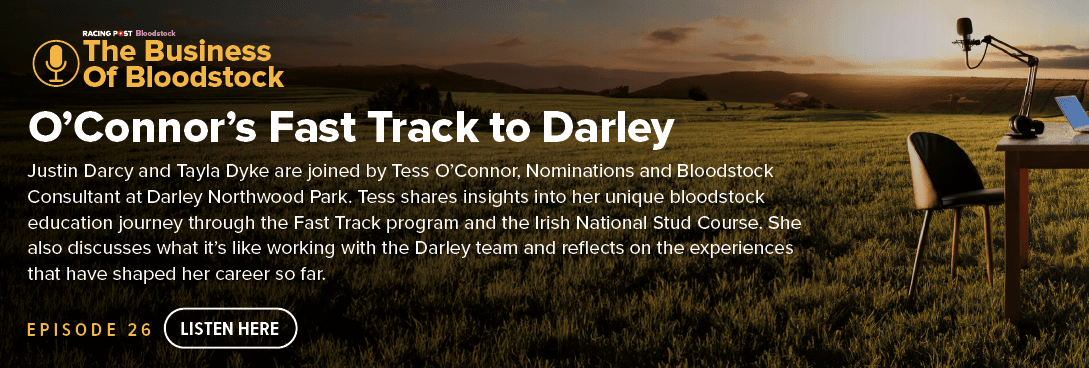 RACING POST Bloodstock
The Business Of Bloodstock

O'Connor's Fast Track to Darley

Justin Darcy and Tayla Dyke are joined by Tess O'Connor, Nominations and Bloodstock Consultant at Darley Northwood Park. Tess shares insights into her unique bloodstock education journey through the Fast Track program and the Irish National Stud Course. She also discusses what it's like working with the Darley team and reflects on the experiences that have shaped her career so far.

EPISODE 26

LISTEN HERE